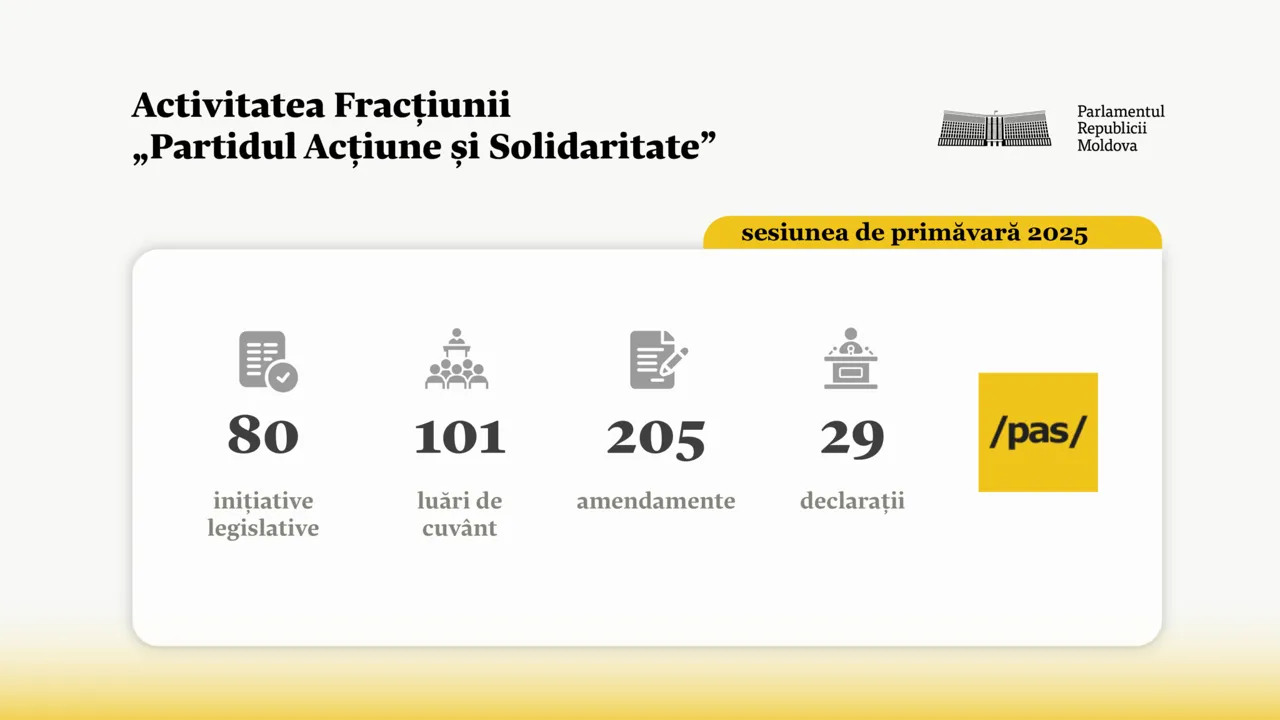 Activitatea Fracțiunii
„Partidul Acțiune și Solidaritate”

Parlamentul
Republicii
Moldova

sesiunea de primăvară 2025

80
inițiative legislative

101
luări de cuvânt

205
amendamente

29
declarații

/pas/